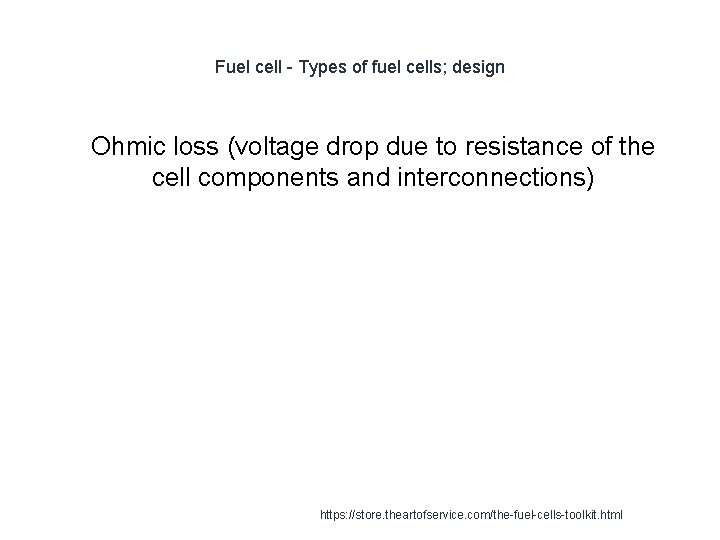 Fuel cell - Types of fuel cells; design

Ohmic loss (voltage drop due to resistance of the cell components and interconnections)

https://store.theartofservice.com/the-fuel-cells-toolkit.html